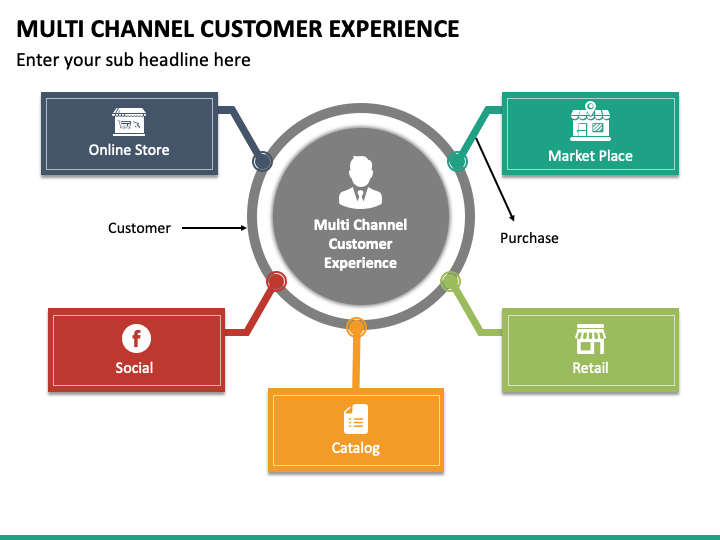 MULTI CHANNEL CUSTOMER EXPERIENCE

Enter your sub headline here

Online Store

Market Place

Customer

Multi Channel Customer Experience

Purchase

Social

Retail

Catalog